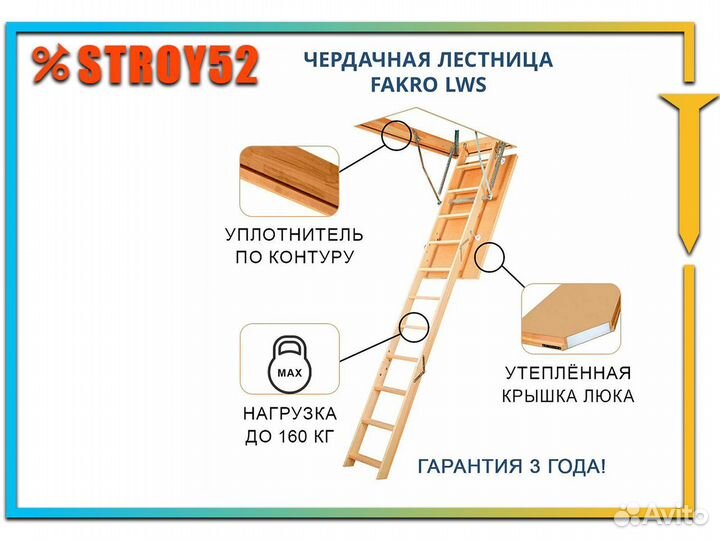 % STROY52

ЧЕРДАЧНАЯ ЛЕСТНИЦА
FAKRO LWS

УПЛОТНИТЕЛЬ
ПО КОНТУРУ

MAX

НАГРУЗКА
ДО 160 КГ

УТЕПЛЁННАЯ
КРЫШКА ЛЮКА

ГАРАНТИЯ 3 ГОДА!

Avito